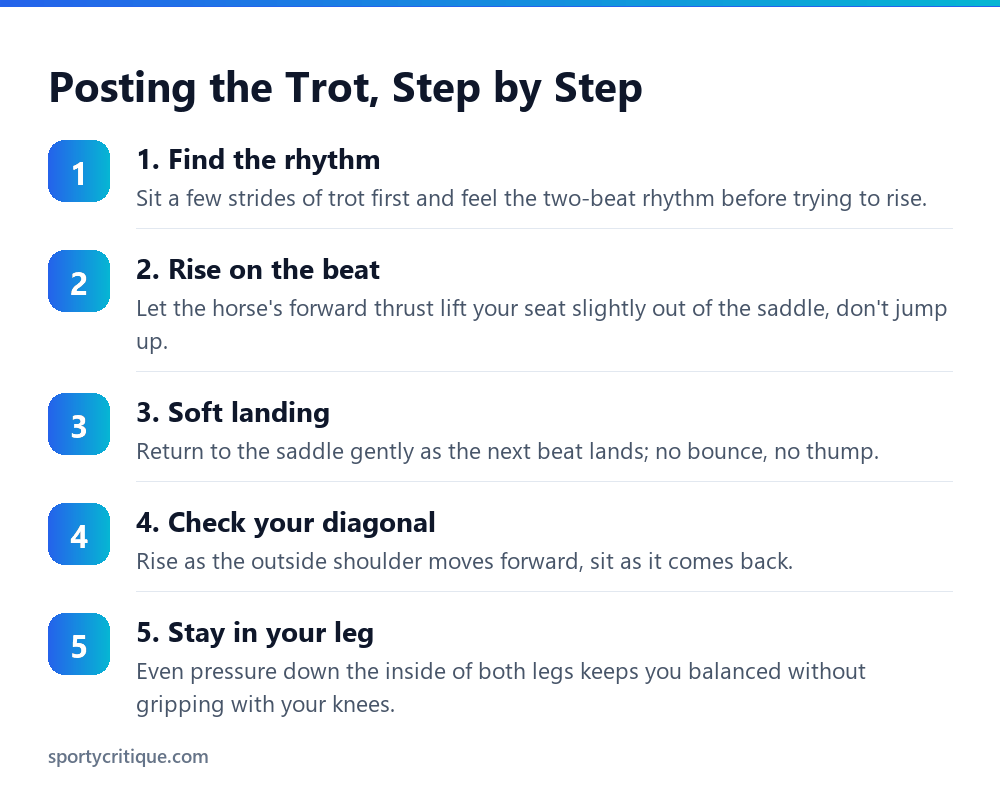 Posting the Trot, Step by Step

1

1. Find the rhythm

Sit a few strides of trot first and feel the two-beat rhythm before trying to rise.

2

2. Rise on the beat

Let the horse's forward thrust lift your seat slightly out of the saddle, don't jump up.

3

3. Soft landing

Return to the saddle gently as the next beat lands; no bounce, no thump.

4

4. Check your diagonal

Rise as the outside shoulder moves forward, sit as it comes back.

5

5. Stay in your leg

Even pressure down the inside of both legs keeps you balanced without gripping with your knees.

sportycritique.com